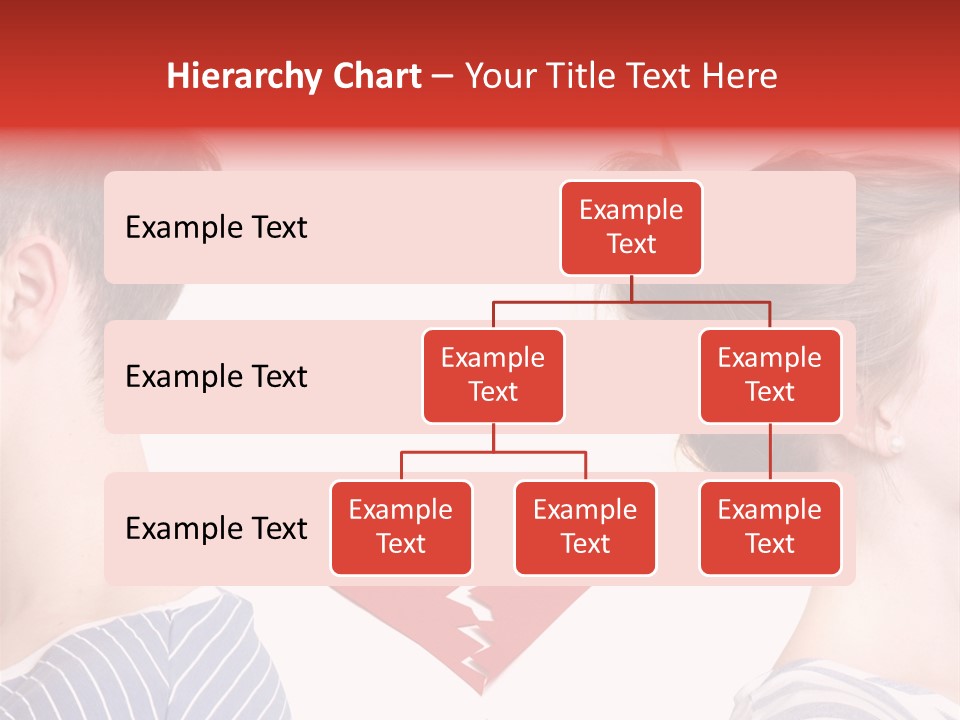 Hierarchy Chart – Your Title Text Here

Example Text

Example Text

Example Text

Example Text

Example Text

Example Text

Example Text

Example Text

Example Text